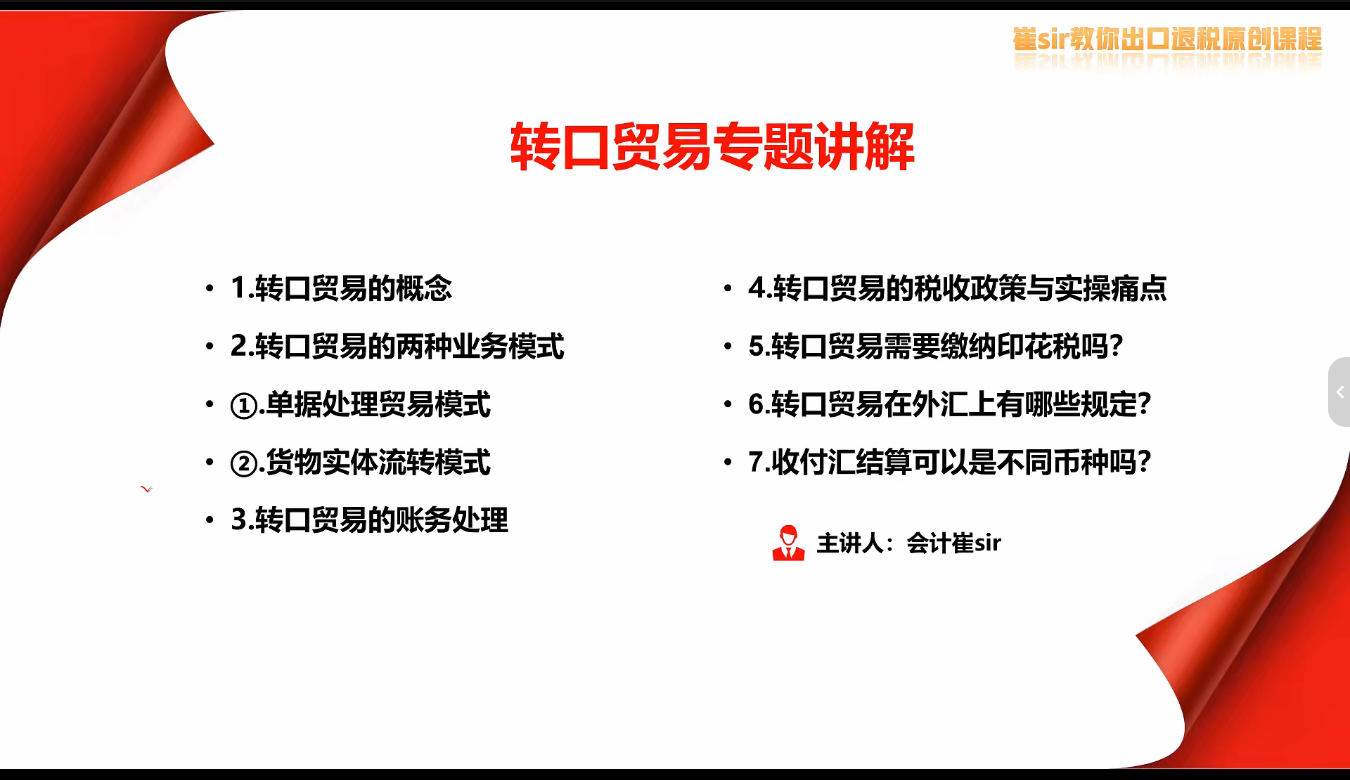 崔sir教你出口退税原创课程

转口贸易专题讲解

• 1.转口贸易的概念
• 2.转口贸易的两种业务模式
• ①.单据处理贸易模式
• ②.货物实体流转模式
• 3.转口贸易的账务处理

• 4.转口贸易的税收政策与实操痛点
• 5.转口贸易需要缴纳印花税吗？
• 6.转口贸易在外汇上有哪些规定？
• 7.收付汇结算可以是不同币种吗？

主讲人：会计崔sir